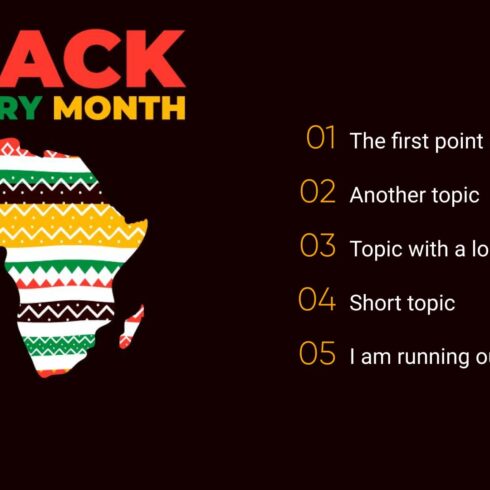 ACK
RY MONTH

01 The first point

02 Another topic

03 Topic with a lo

04 Short topic

05 I am running ou